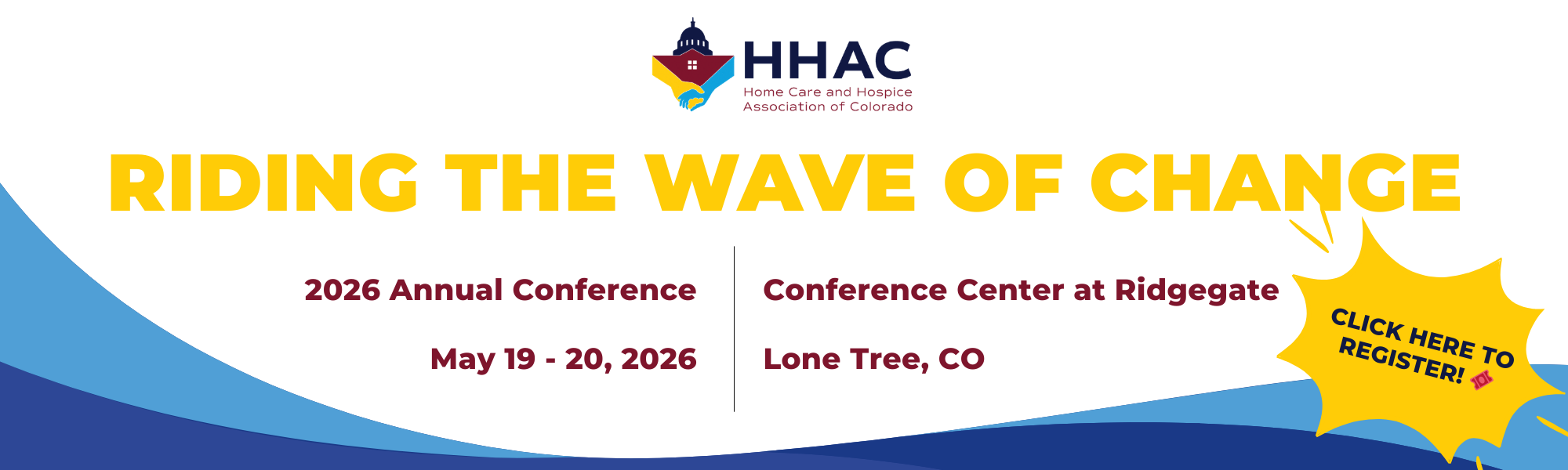 HHAC
Home Care and Hospice Association of Colorado

RIDING THE WAVE OF CHANGE

2026 Annual Conference

May 19 - 20, 2026

Conference Center at Ridgegate

Lone Tree, CO

CLICK HERE TO REGISTER!